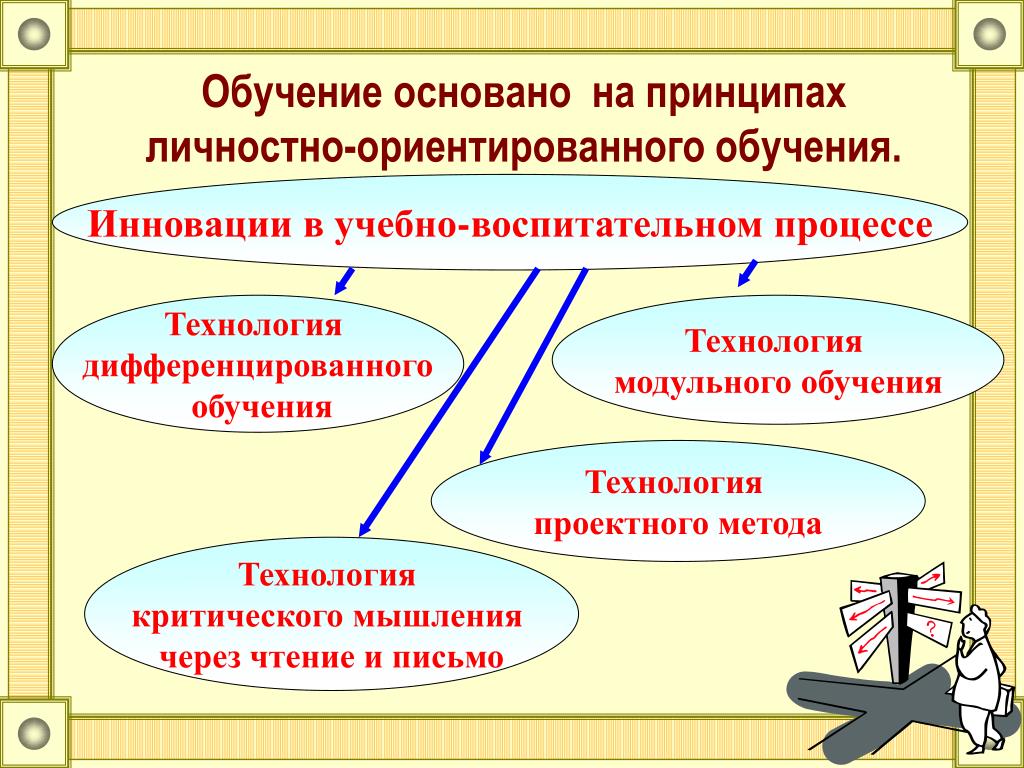 Обучение основано на принципах личностно-ориентированного обучения.

Инновации в учебно-воспитательном процессе

Технология дифференцированного обучения

Технология модульного обучения

Технология проектного метода

Технология критического мышления через чтение и письмо

?